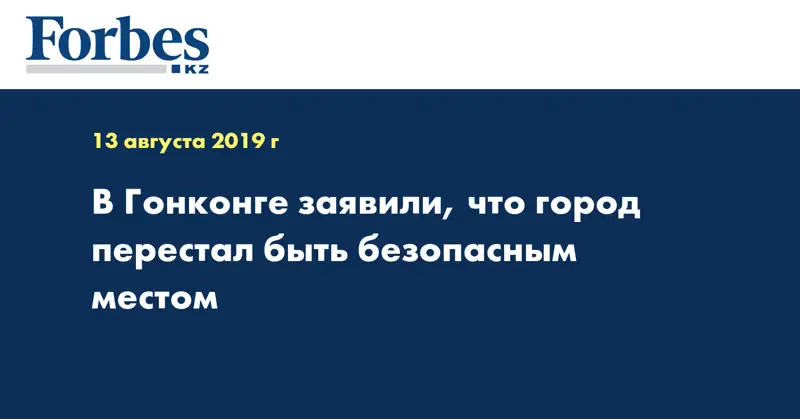 Forbes
KZ

13 августа 2019 г

В Гонконге заявили, что город перестал быть безопасным местом